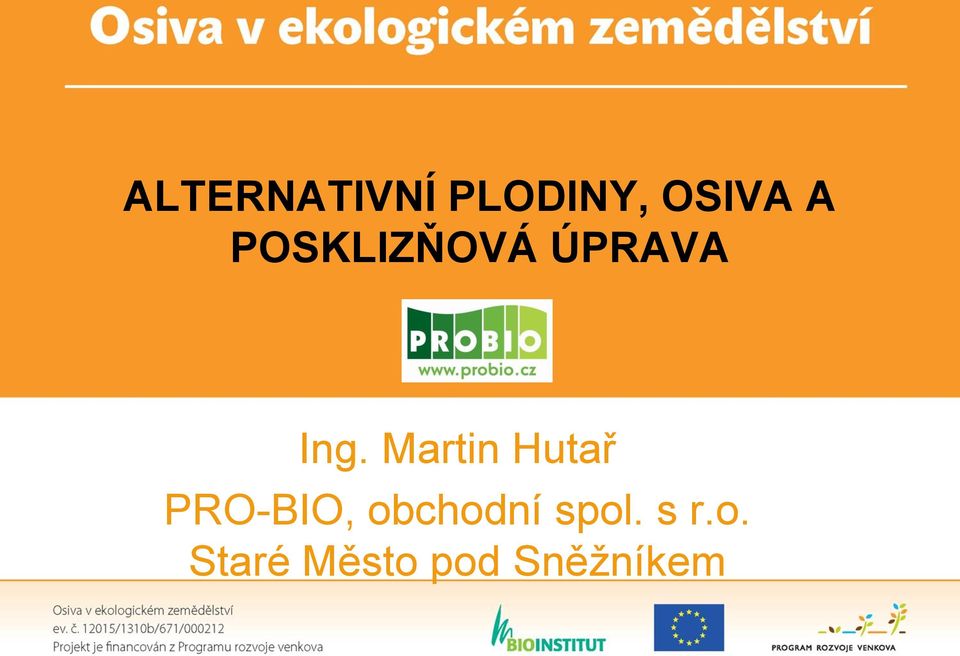 Osiva v ekologickém zemědělství

ALTERNATIVNÍ PLODINY, OSIVA A POSKLIZŇOVÁ ÚPRAVA

PROBIO
www.probio.cz

Ing. Martin Hutař
PRO-BIO, obchodní spol. s r.o.
Staré Město pod Sněžníkem

Osiva v ekologickém zemědělství
ev. č. 12015/1310b/671/000212
Projekt je financován z Programu rozvoje venkova

BIOINSTITUT

PROGRAM ROZVOJE VENKOVA